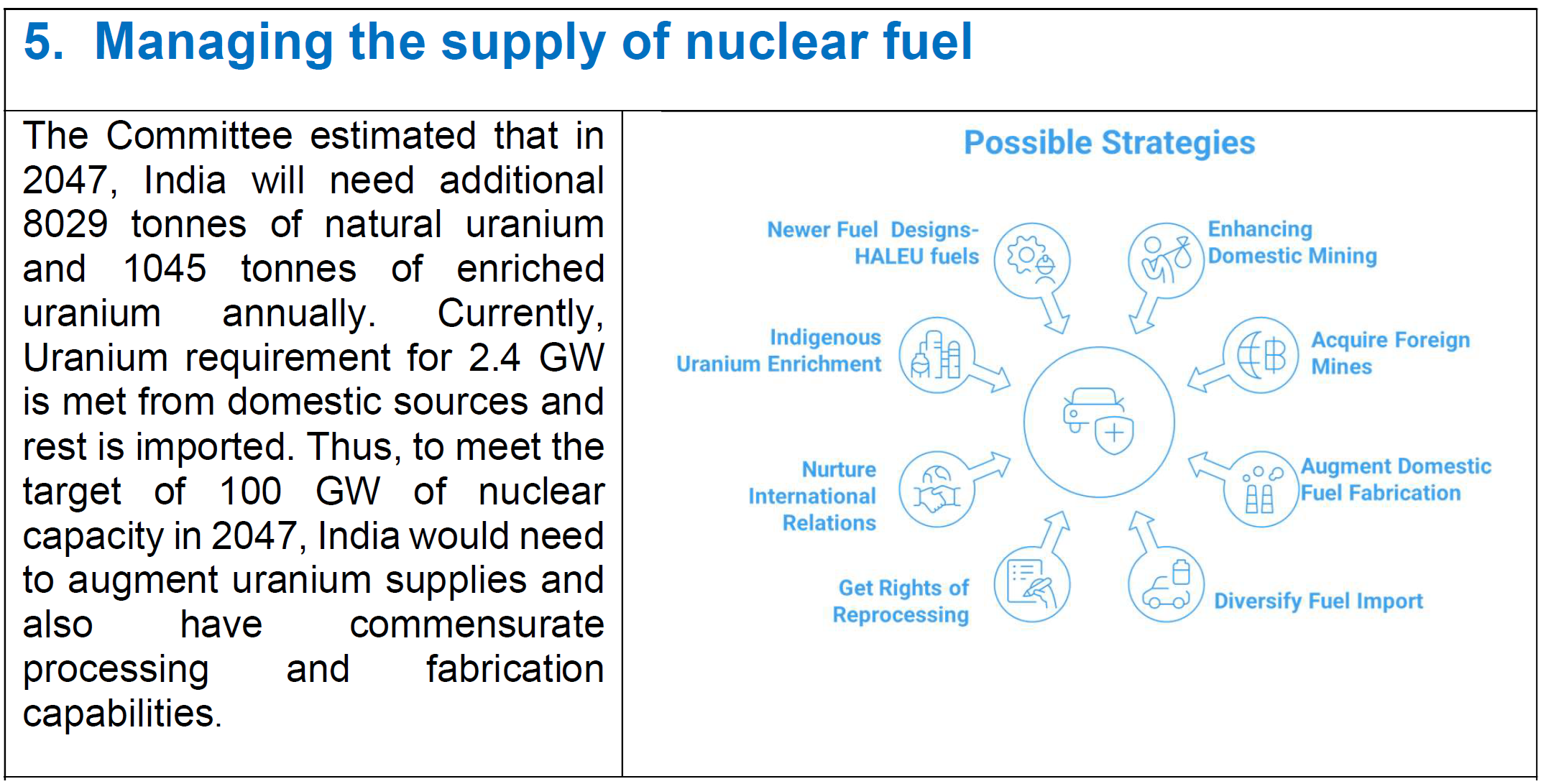 5. Managing the supply of nuclear fuel

The Committee estimated that in 2047, India will need additional 8029 tonnes of natural uranium and 1045 tonnes of enriched uranium annually. Currently, Uranium requirement for 2.4 GW is met from domestic sources and rest is imported. Thus, to meet the target of 100 GW of nuclear capacity in 2047, India would need to augment uranium supplies and also have commensurate processing and fabrication capabilities.

Possible Strategies

Newer Fuel Designs- HALEU fuels

Enhancing Domestic Mining

Indigenous Uranium Enrichment

Acquire Foreign Mines

Nurture International Relations

Augment Domestic Fuel Fabrication

Get Rights of Reprocessing

Diversify Fuel Import